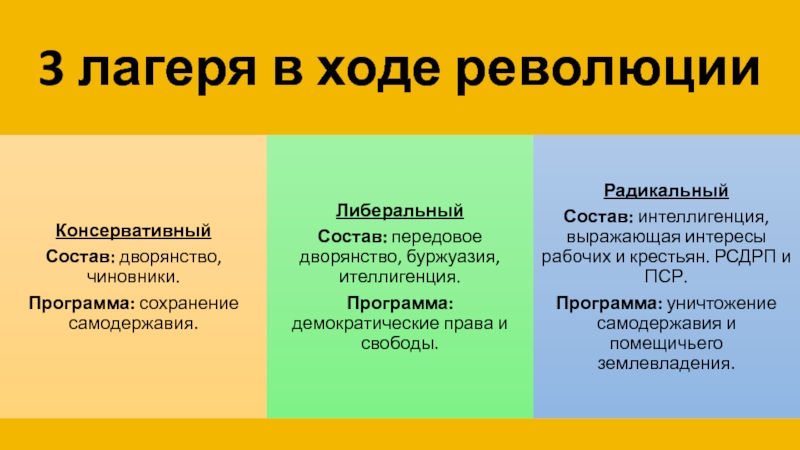 3 лагеря в ходе революции

Консервативный

Состав: дворянство, чиновники.

Программа: сохранение самодержавия.

Либеральный

Состав: передовое дворянство, буржуазия, ителлигенция.

Программа: демократические права и свободы.

Радикальный

Состав: интеллигенция, выражающая интересы рабочих и крестьян. РСДРП и ПСР.

Программа: уничтожение самодержавия и помещичьего землевладения.